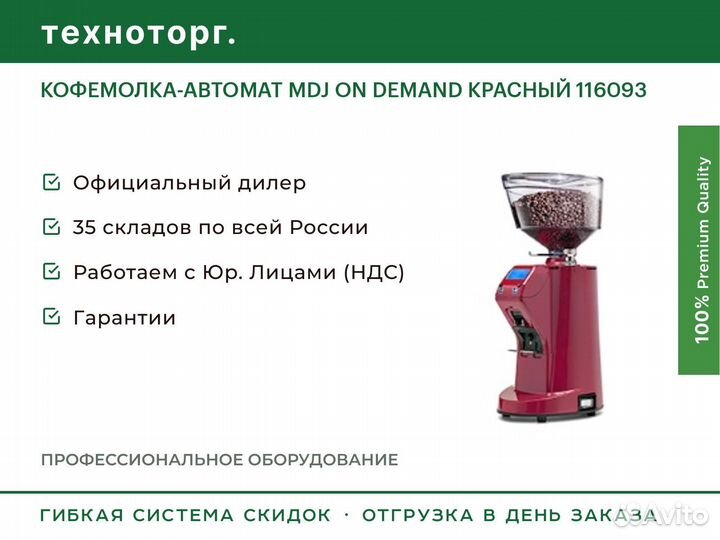 техноторг.

КОФЕМОЛКА-АВТОМАТ MDJ ON DEMAND КРАСНЫЙ 116093

Официальный дилер

35 складов по всей России

Работаем с Юр. Лицами (НДС)

Гарантии

100% Premium Quality

ПРОФЕССИОНАЛЬНОЕ ОБОРУДОВАНИЕ

ГИБКАЯ СИСТЕМА СКИДОК · ОТГРУЗКА В ДЕНЬ ЗАКАЗА

Avito